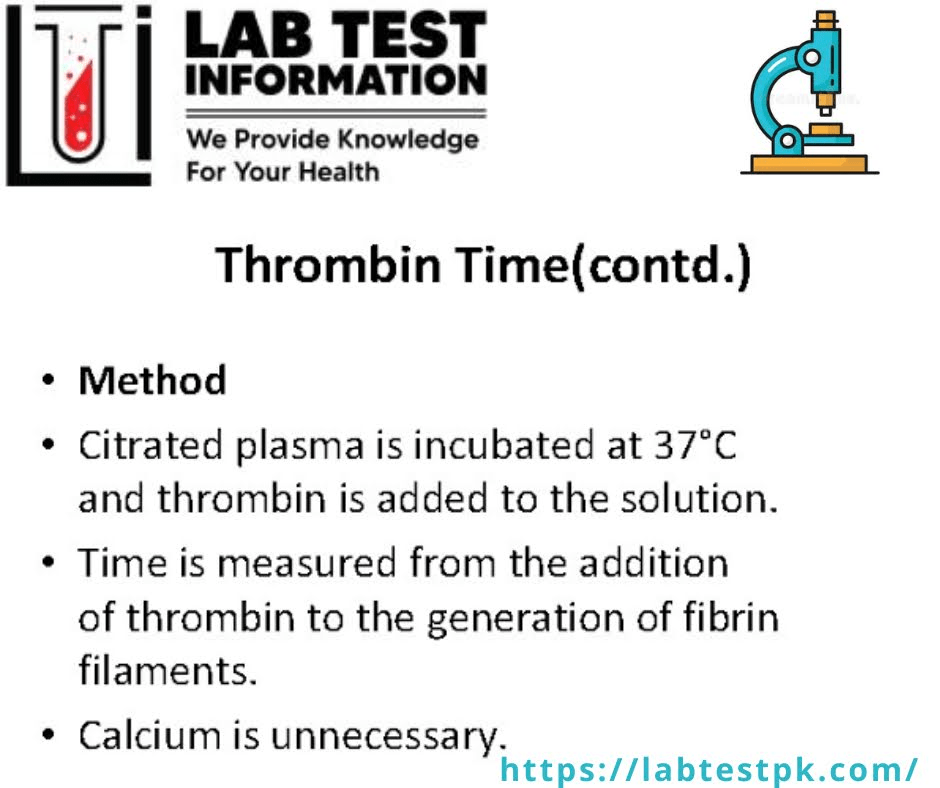 LAB TEST INFORMATION
We Provide Knowledge For Your Health

Thrombin Time(contd.)

• Method
• Citrated plasma is incubated at 37°C and thrombin is added to the solution.
• Time is measured from the addition of thrombin to the generation of fibrin filaments.
• Calcium is unnecessary.

https://labtestpk.com/